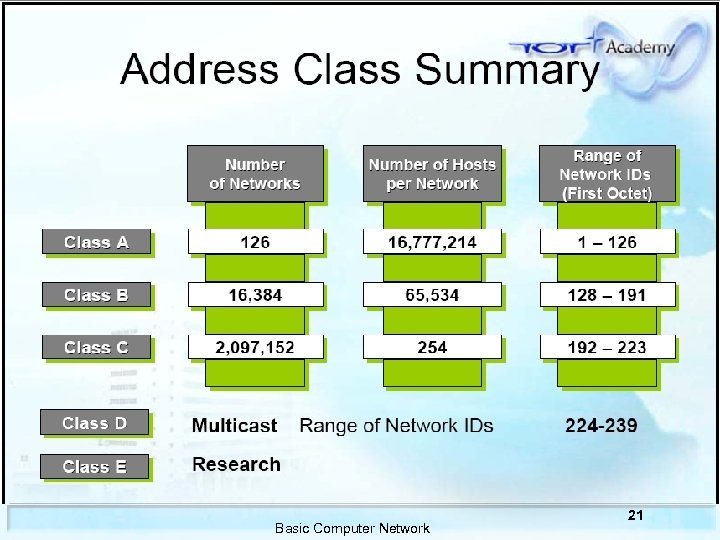 TOT Academy

Address Class Summary

| | Number of Networks | Number of Hosts per Network | Range of Network IDs (First Octet) |
|---|---|---|---|
| Class A | 126 | 16,777,214 | 1 – 126 |
| Class B | 16,384 | 65,534 | 128 – 191 |
| Class C | 2,097,152 | 254 | 192 – 223 |

Class D Multicast Range of Network IDs 224-239

Class E Research

21

Basic Computer Network